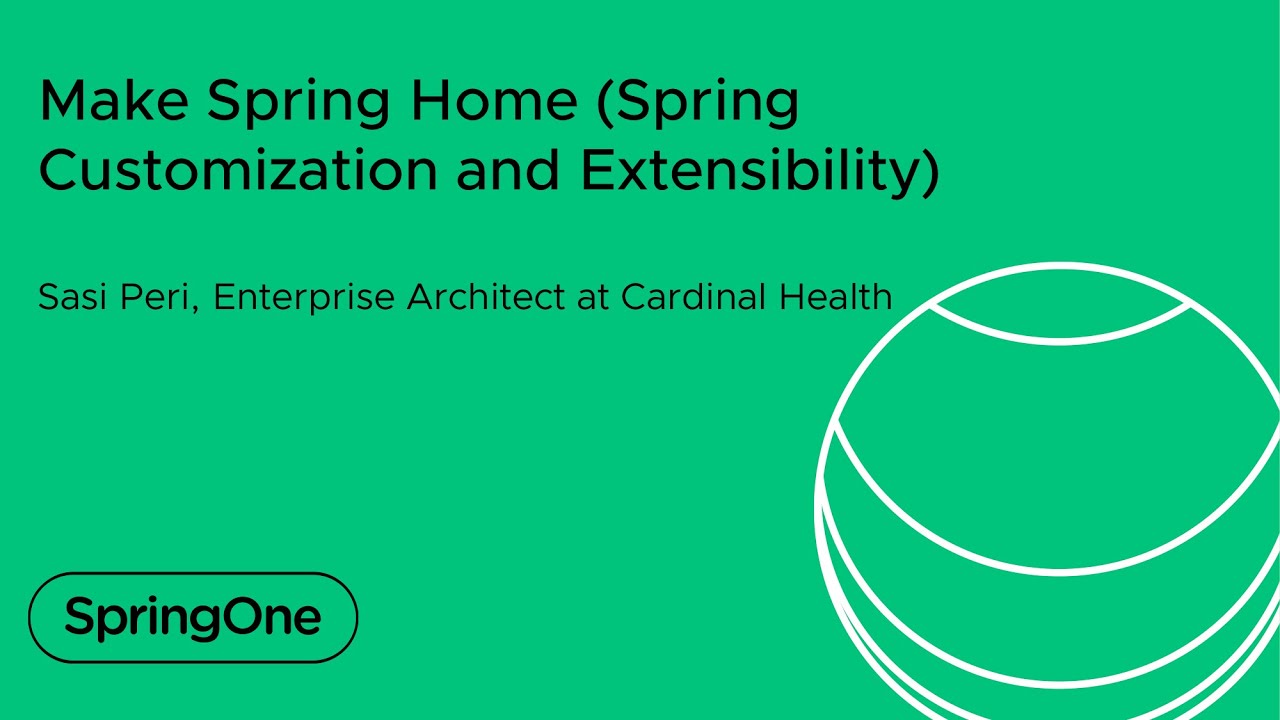 Make Spring Home (Spring Customization and Extensibility)

Sasi Peri, Enterprise Architect at Cardinal Health

SpringOne